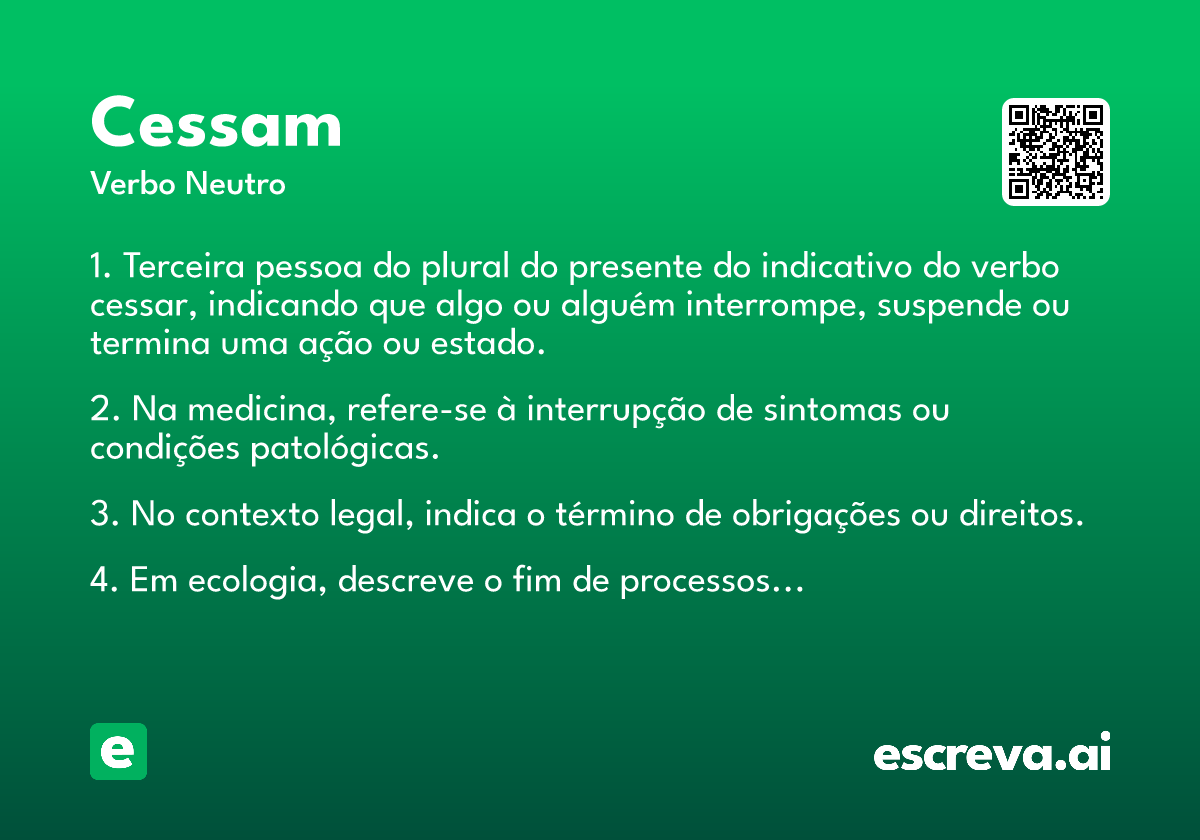 Cessam
Verbo Neutro

1. Terceira pessoa do plural do presente do indicativo do verbo cessar, indicando que algo ou alguém interrompe, suspende ou termina uma ação ou estado.

2. Na medicina, refere-se à interrupção de sintomas ou condições patológicas.

3. No contexto legal, indica o término de obrigações ou direitos.

4. Em ecologia, descreve o fim de processos...

e

escreva.ai